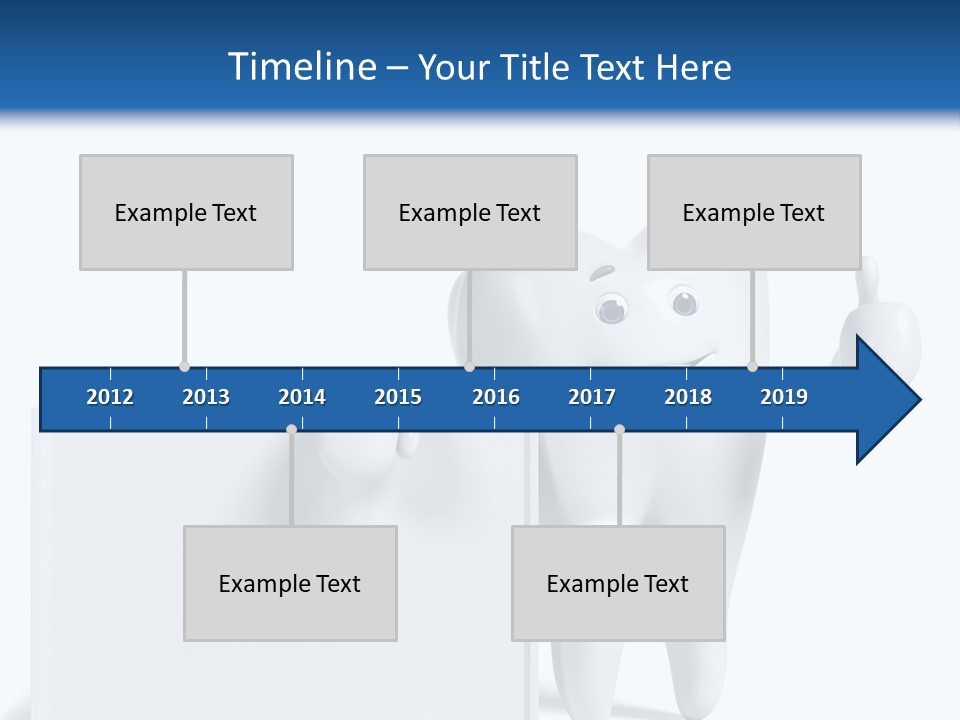 Timeline – Your Title Text Here

Example Text

Example Text

Example Text

2012 2013 2014 2015 2016 2017 2018 2019

Example Text

Example Text